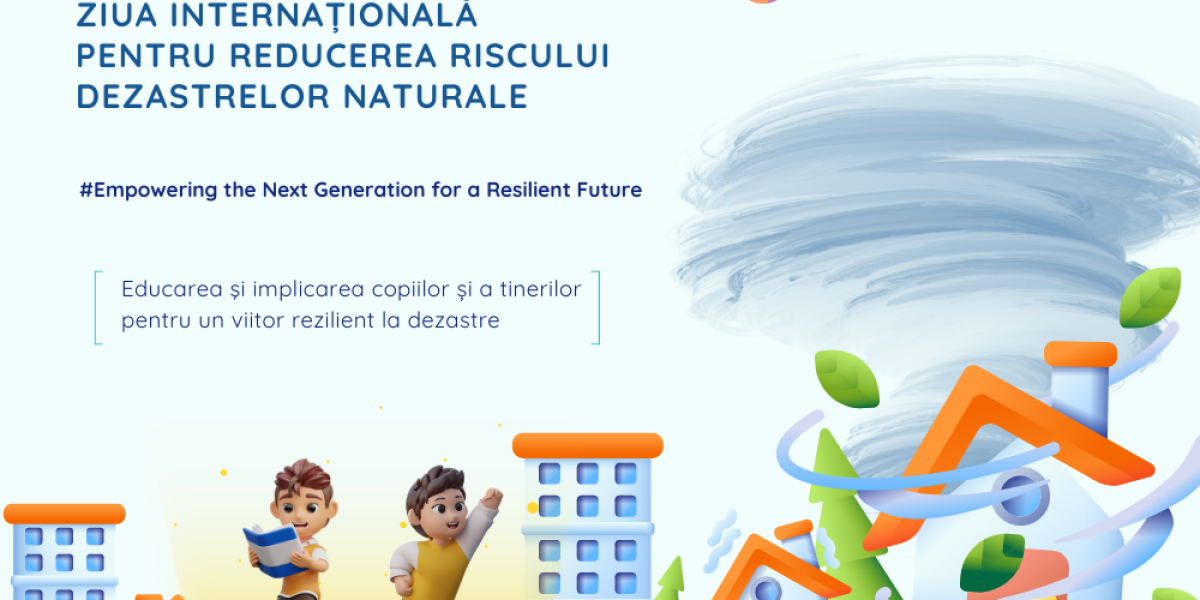 ZIUA INTERNAȚIONALĂ PENTRU REDUCEREA RISCULUI DEZASTRELOR NATURALE

#Empowering the Next Generation for a Resilient Future

Educarea și implicarea copiilor și a tinerilor pentru un viitor rezilient la dezastre